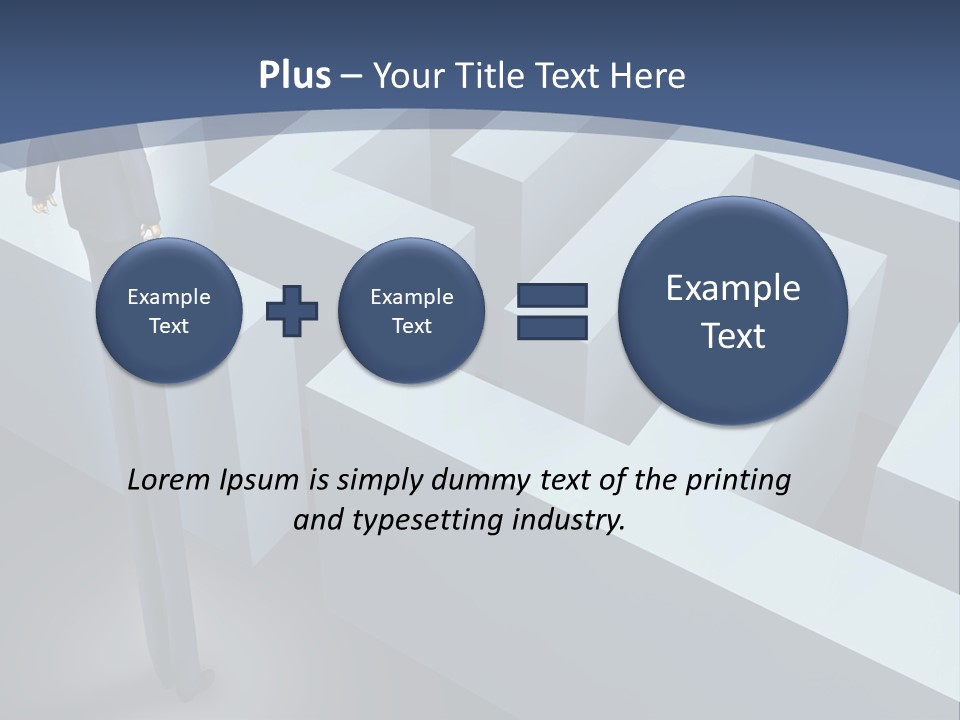 Plus – Your Title Text Here

Example Text

Example Text

Example Text

Lorem Ipsum is simply dummy text of the printing and typesetting industry.